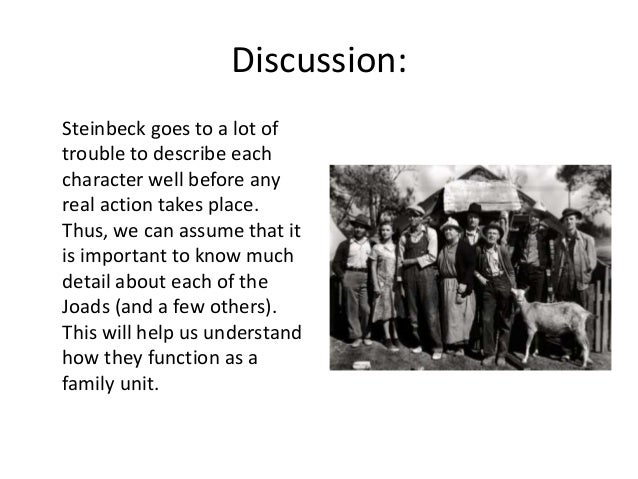 Discussion:

Steinbeck goes to a lot of trouble to describe each character well before any real action takes place. Thus, we can assume that it is important to know much detail about each of the Joads (and a few others). This will help us understand how they function as a family unit.